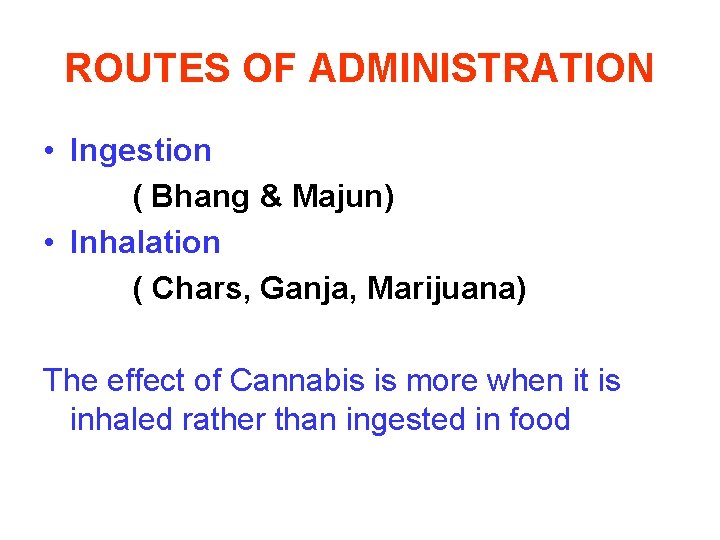 ROUTES OF ADMINISTRATION

• Ingestion

( Bhang & Majun)

• Inhalation

( Chars, Ganja, Marijuana)

The effect of Cannabis is more when it is inhaled rather than ingested in food